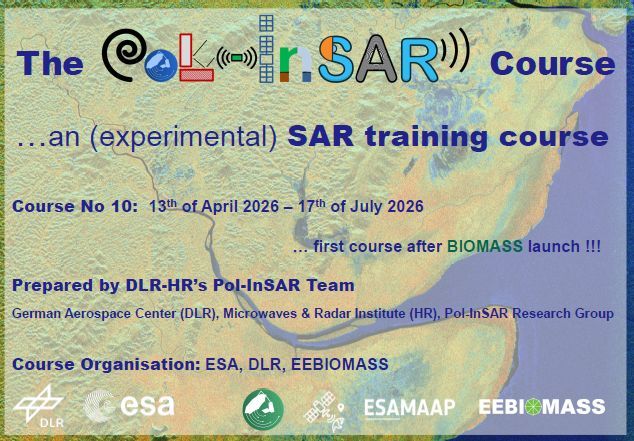 The Pol-InSAR Course

…an (experimental) SAR training course

Course No 10: 13$^{th}$ of April 2026 – 17$^{th}$ of July 2026

… first course after BIOMASS launch !!!

Prepared by DLR-HR's Pol-InSAR Team

German Aerospace Center (DLR), Microwaves & Radar Institute (HR), Pol-InSAR Research Group

Course Organisation: ESA, DLR, EEBIOMASS

DLR esa ESAMAAP EEBIOMASS